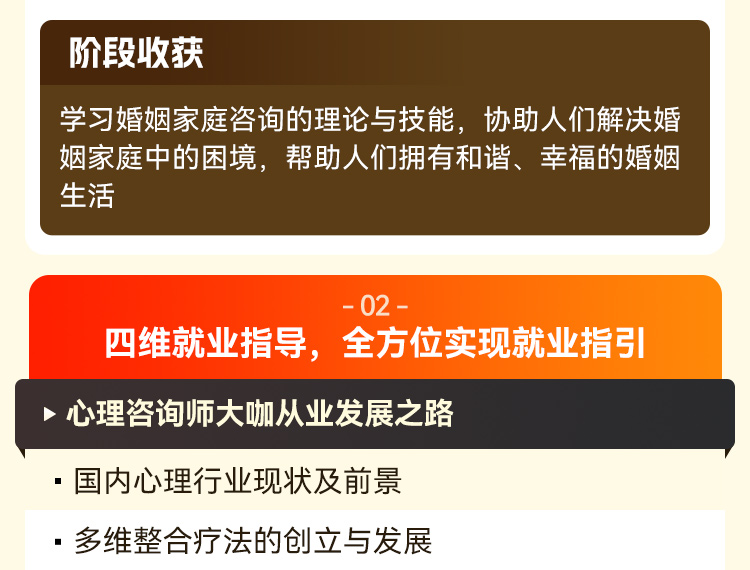 阶段收获

学习婚姻家庭咨询的理论与技能，协助人们解决婚姻家庭中的困境，帮助人们拥有和谐、幸福的婚姻生活

- 02 -

四维就业指导，全方位实现就业指引

▸ 心理咨询师大咖从业发展之路

▪ 国内心理行业现状及前景

▪ 多维整合疗法的创立与发展